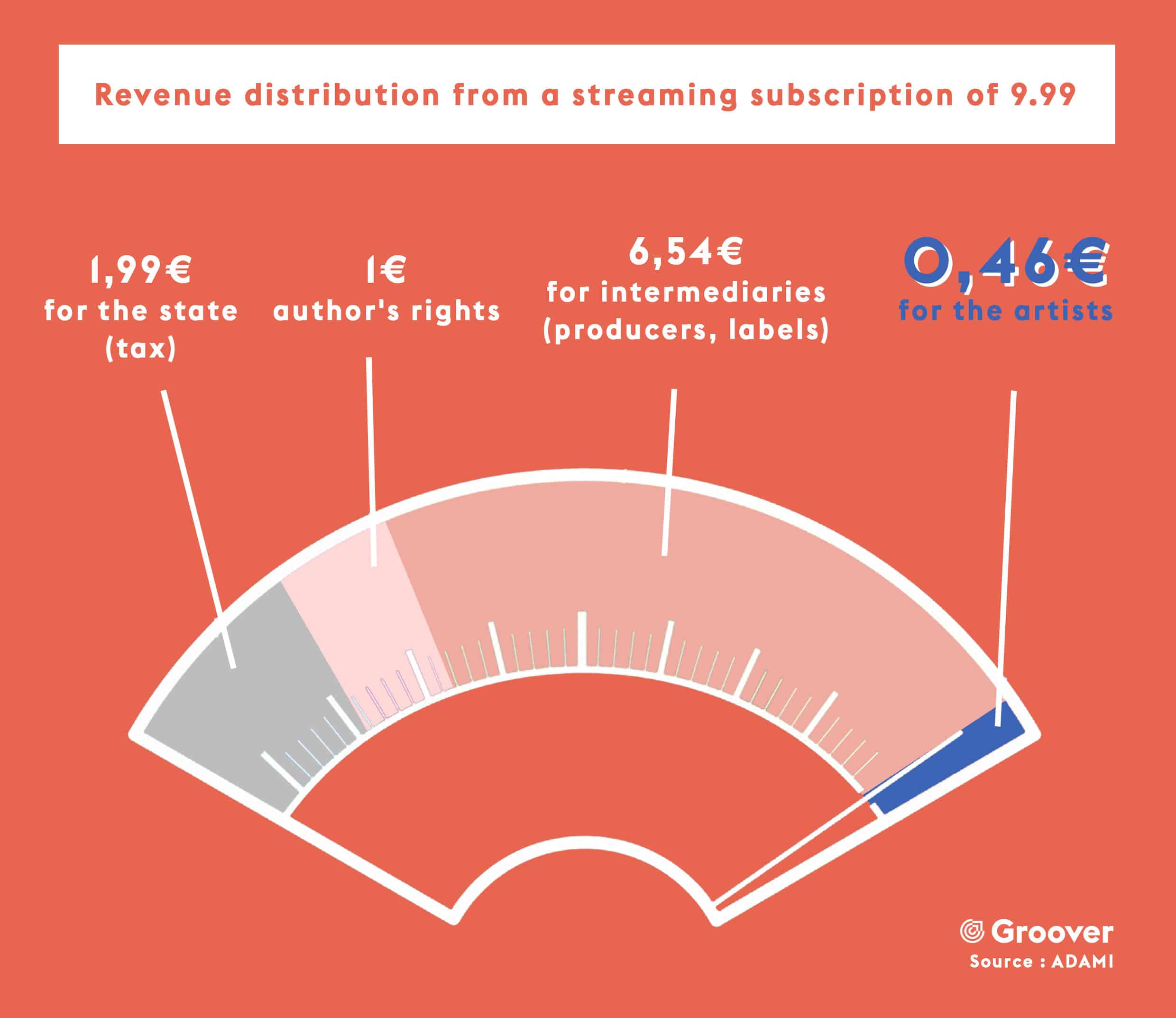 Revenue distribution from a streaming subscription of 9.99

1,99€
for the state
(tax)

1€
author's rights

6,54€
for intermediaries
(producers, labels)

0,46€
for the artists

Groover
Source : ADAMI